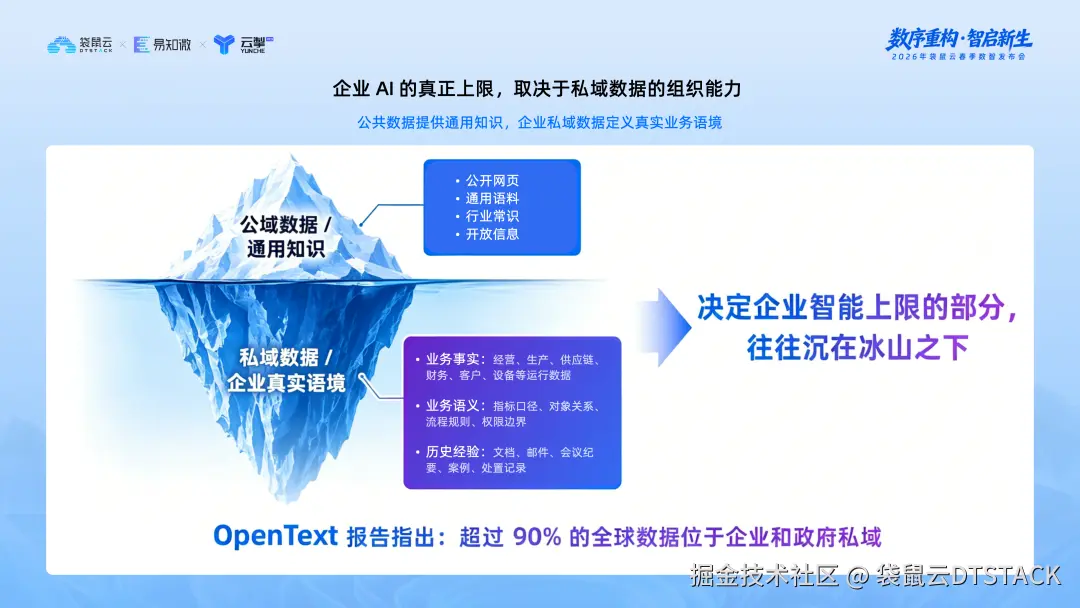 袋鼠云 DTSTACK × 易知微 × 云掣 YUNCHE

数序重构·智启新生
2026年袋鼠云春季数智发布会

企业 AI 的真正上限，取决于私域数据的组织能力

公共数据提供通用知识，企业私域数据定义真实业务语境

公域数据 / 通用知识

• 公开网页
• 通用语料
• 行业常识
• 开放信息

私域数据 / 企业真实语境

• 业务事实：经营、生产、供应链、财务、客户、设备等运行数据
• 业务语义：指标口径、对象关系、流程规则、权限边界
• 历史经验：文档、邮件、会议纪要、案例、处置记录

决定企业智能上限的部分，往往沉在冰山之下

OpenText 报告指出：超过 90% 的全球数据位于企业和政府私域

掘金技术社区 @ 袋鼠云DTSTACK